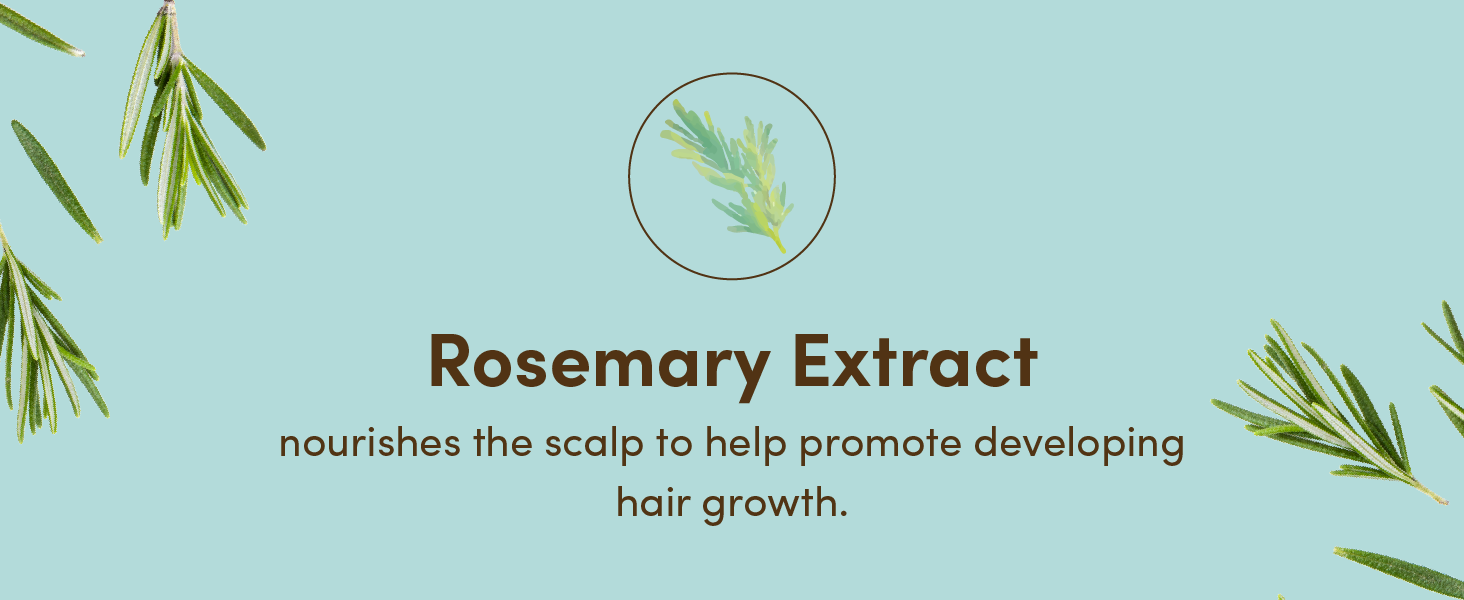 Rosemary Extract

nourishes the scalp to help promote developing hair growth.